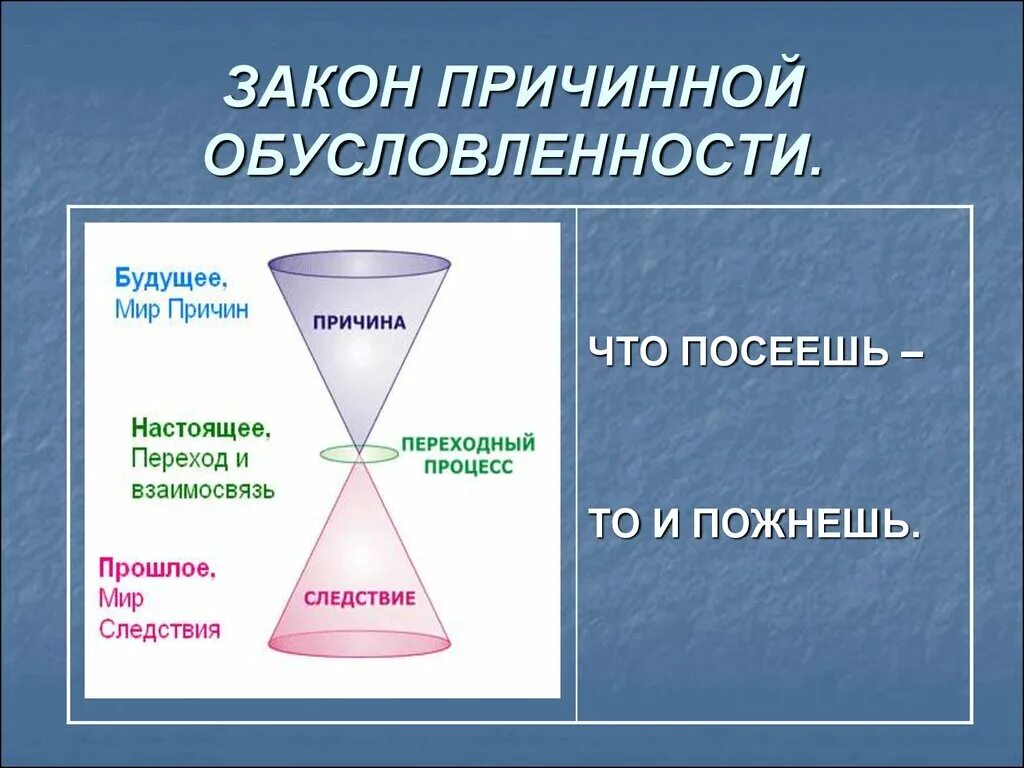 ЗАКОН ПРИЧИННОЙ ОБУСЛОВЛЕННОСТИ.

Будущее,
Мир Причин

ПРИЧИНА

Настоящее,
Переход и
взаимосвязь

ПЕРЕХОДНЫЙ
ПРОЦЕСС

Прошлое,
Мир
Следствия

СЛЕДСТВИЕ

ЧТО ПОСЕЕШЬ –

ТО И ПОЖНЕШЬ.